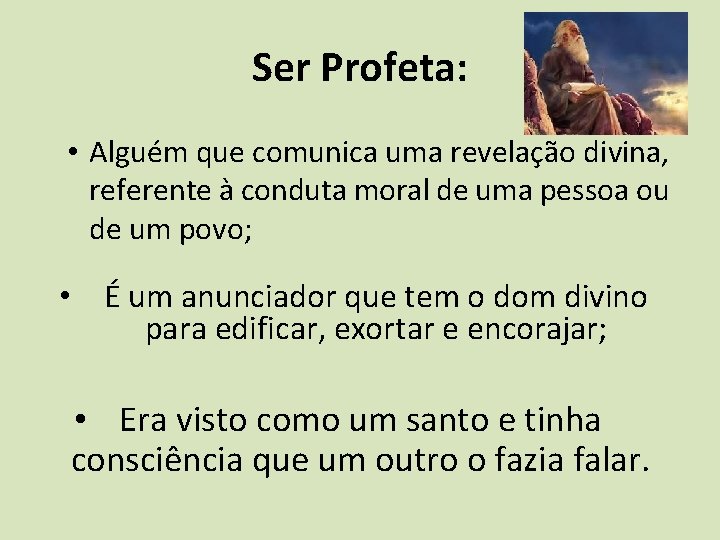 Ser Profeta:

• Alguém que comunica uma revelação divina, referente à conduta moral de uma pessoa ou de um povo;

• É um anunciador que tem o dom divino para edificar, exortar e encorajar;

• Era visto como um santo e tinha consciência que um outro o fazia falar.